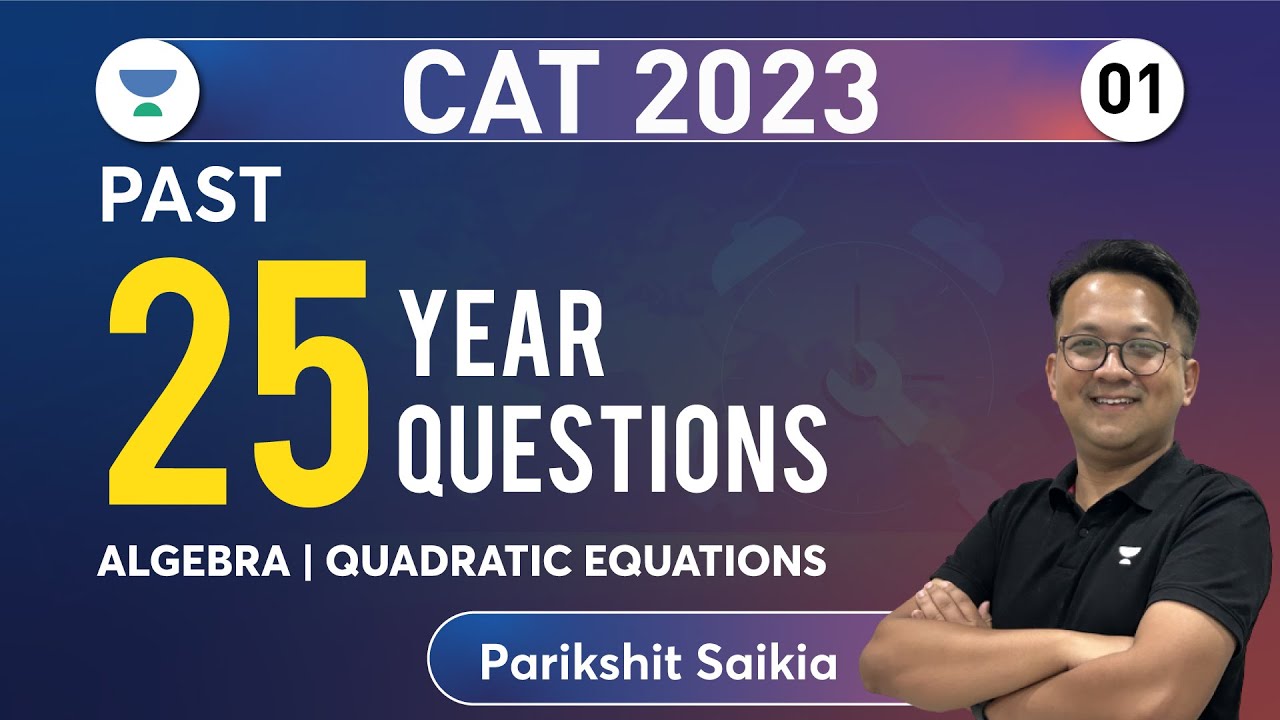 CAT 2023

01

PAST

25 YEAR QUESTIONS

ALGEBRA | QUADRATIC EQUATIONS

Parikshit Saikia